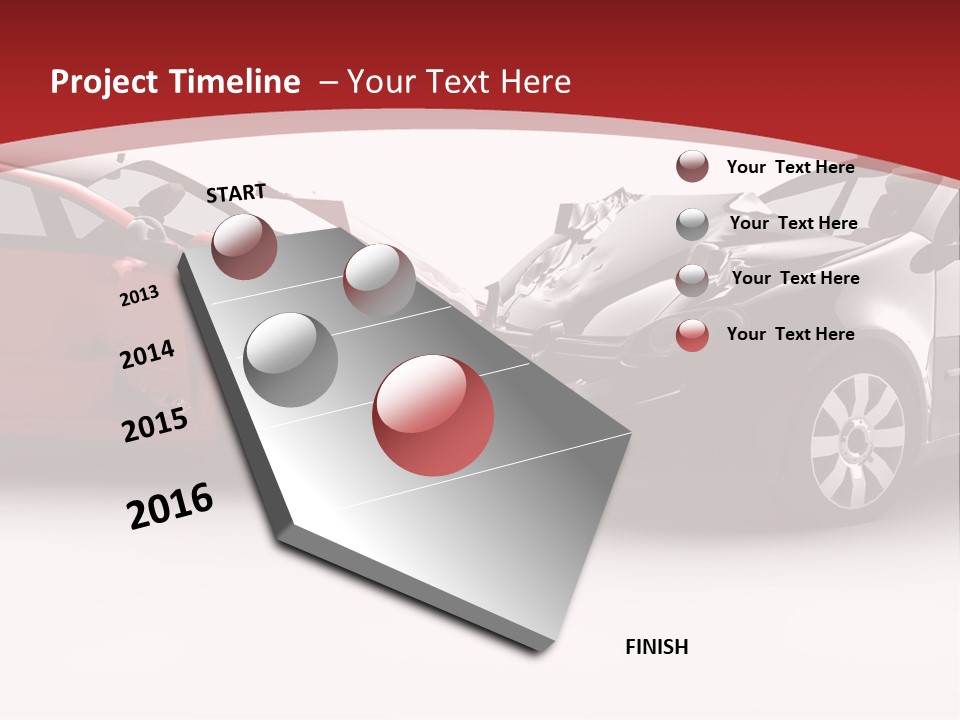 Project Timeline – Your Text Here

START

2013

2014

2015

2016

FINISH

Your Text Here

Your Text Here

Your Text Here

Your Text Here